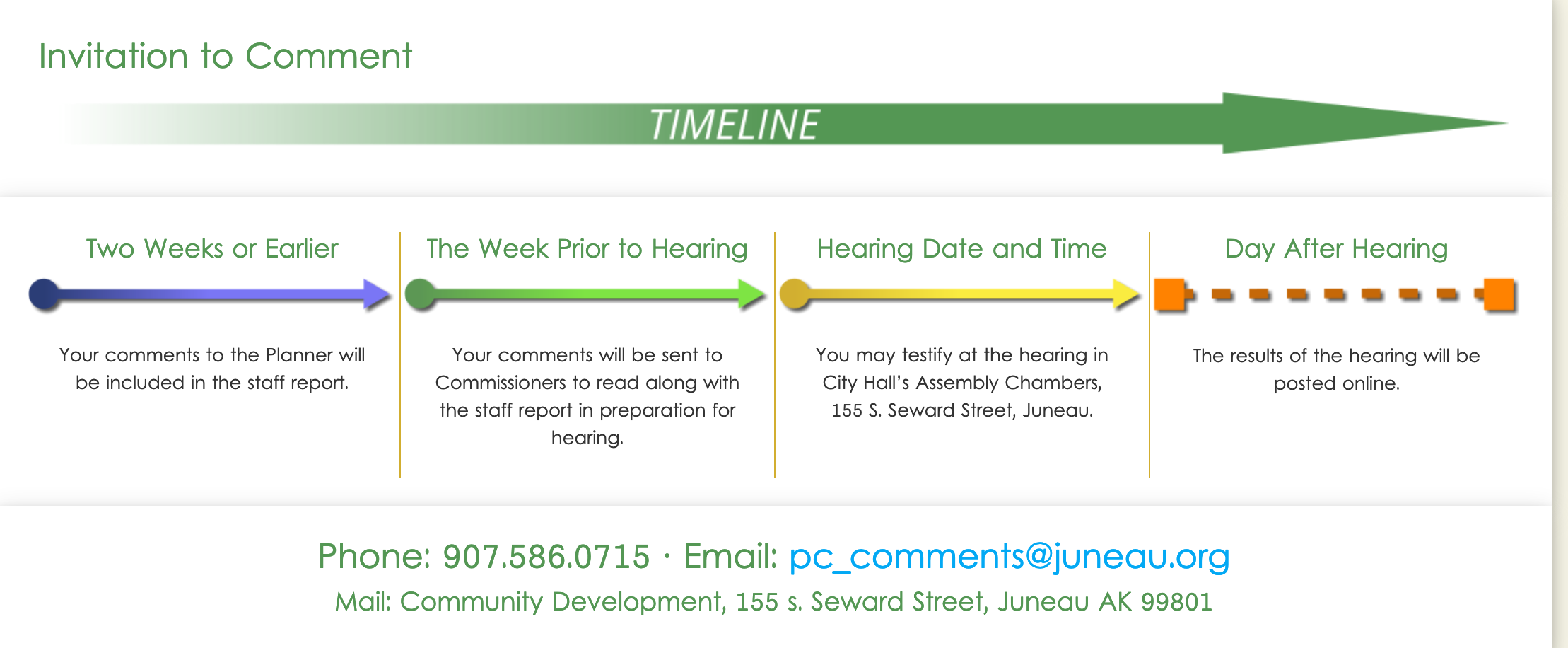 Invitation to Comment

TIMELINE

Two Weeks or Earlier

Your comments to the Planner will be included in the staff report.

The Week Prior to Hearing

Your comments will be sent to Commissioners to read along with the staff report in preparation for hearing.

Hearing Date and Time

You may testify at the hearing in City Hall's Assembly Chambers, 155 S. Seward Street, Juneau.

Day After Hearing

The results of the hearing will be posted online.

Phone: 907.586.0715 · Email: pc_comments@juneau.org

Mail: Community Development, 155 s. Seward Street, Juneau AK 99801